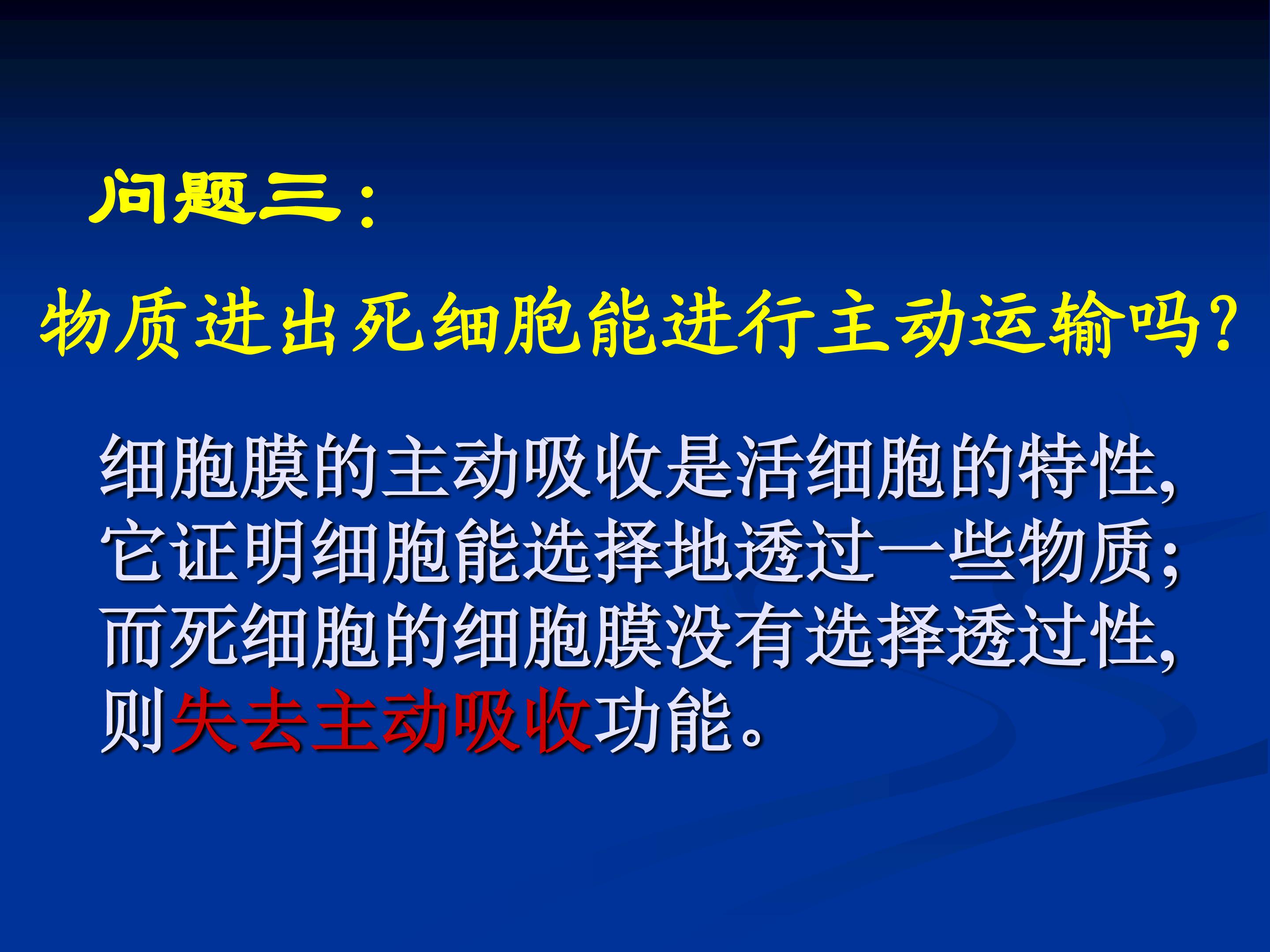 问题三：

物质进出死细胞能进行主动运输吗？

细胞膜的主动吸收是活细胞的特性，它证明细胞能选择地透过一些物质；而死细胞的细胞膜没有选择透过性，则失去主动吸收功能。